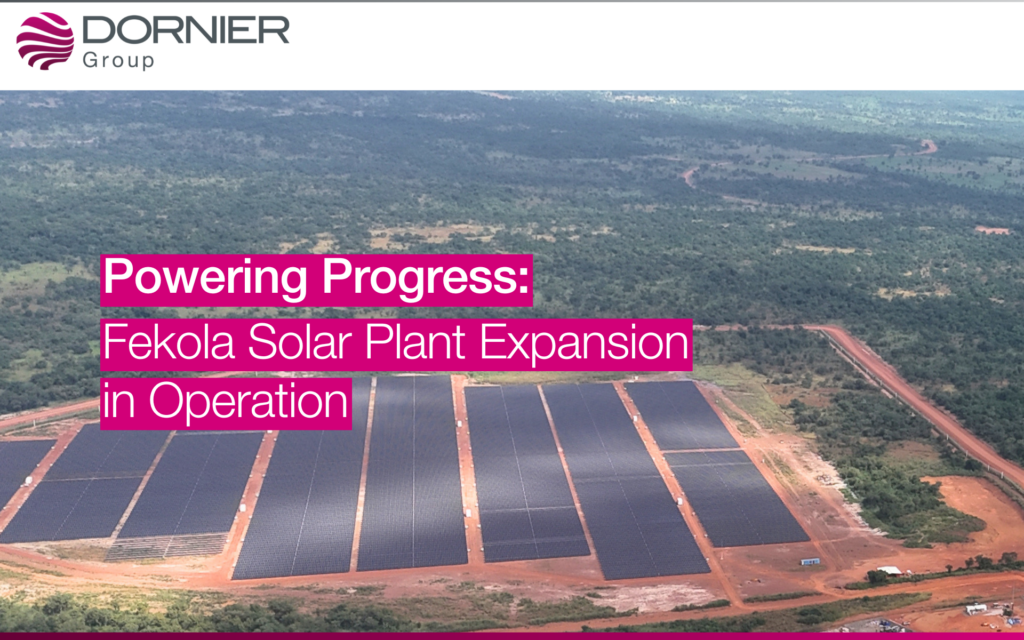 DORNIER
Group

Powering Progress:
Fekola Solar Plant Expansion in Operation